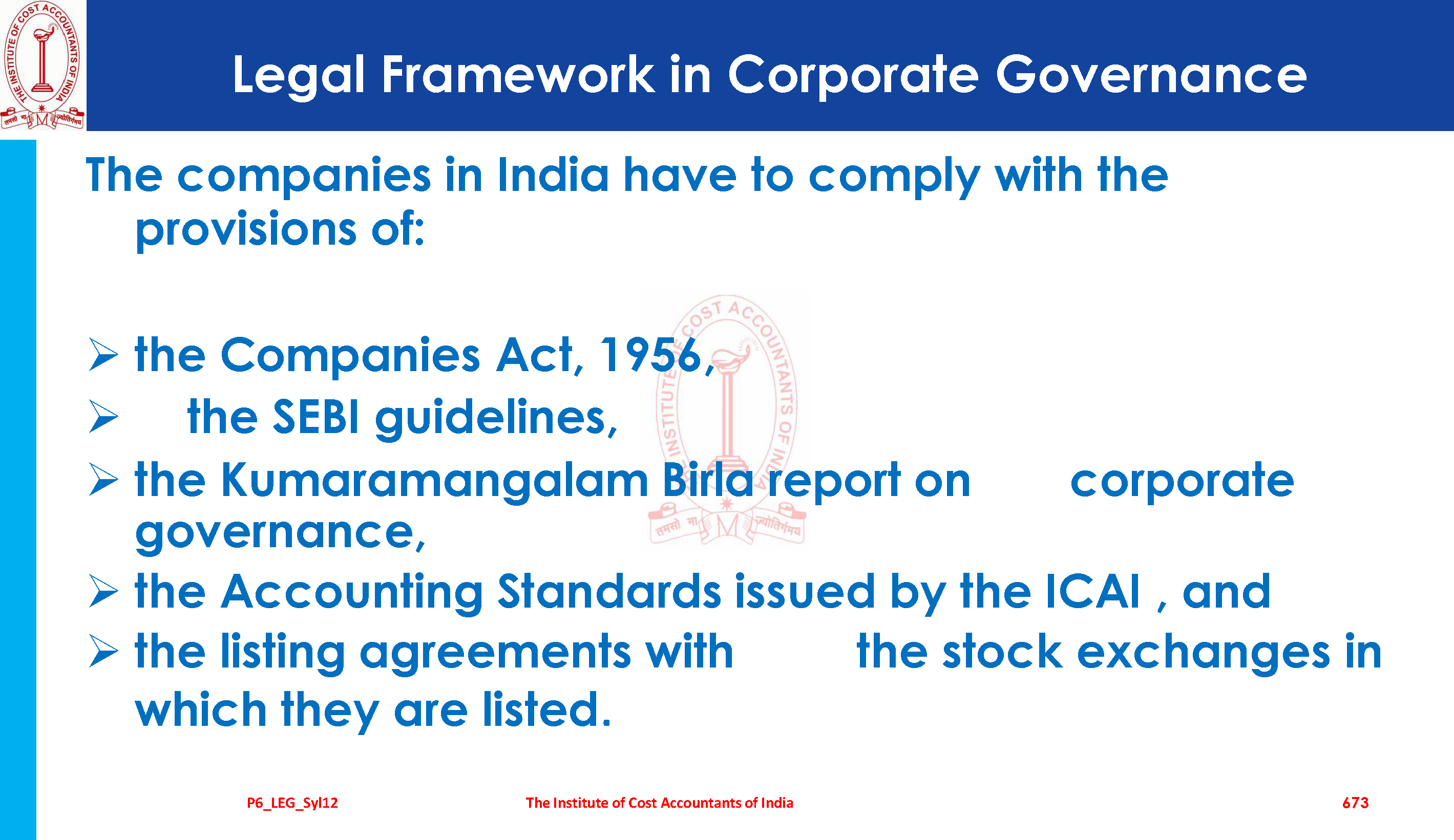 THE INSTITUTE OF COST ACCOUNTANTS OF INDIA
तमसो मा ज्योतिर्गमय

Legal Framework in Corporate Governance

The companies in India have to comply with the provisions of:

➢ the Companies Act, 1956,
➢ the SEBI guidelines,
➢ the Kumaramangalam Birla report on corporate governance,
➢ the Accounting Standards issued by the ICAI , and
➢ the listing agreements with the stock exchanges in which they are listed.

P6_LEG_Syl12 The Institute of Cost Accountants of India 673